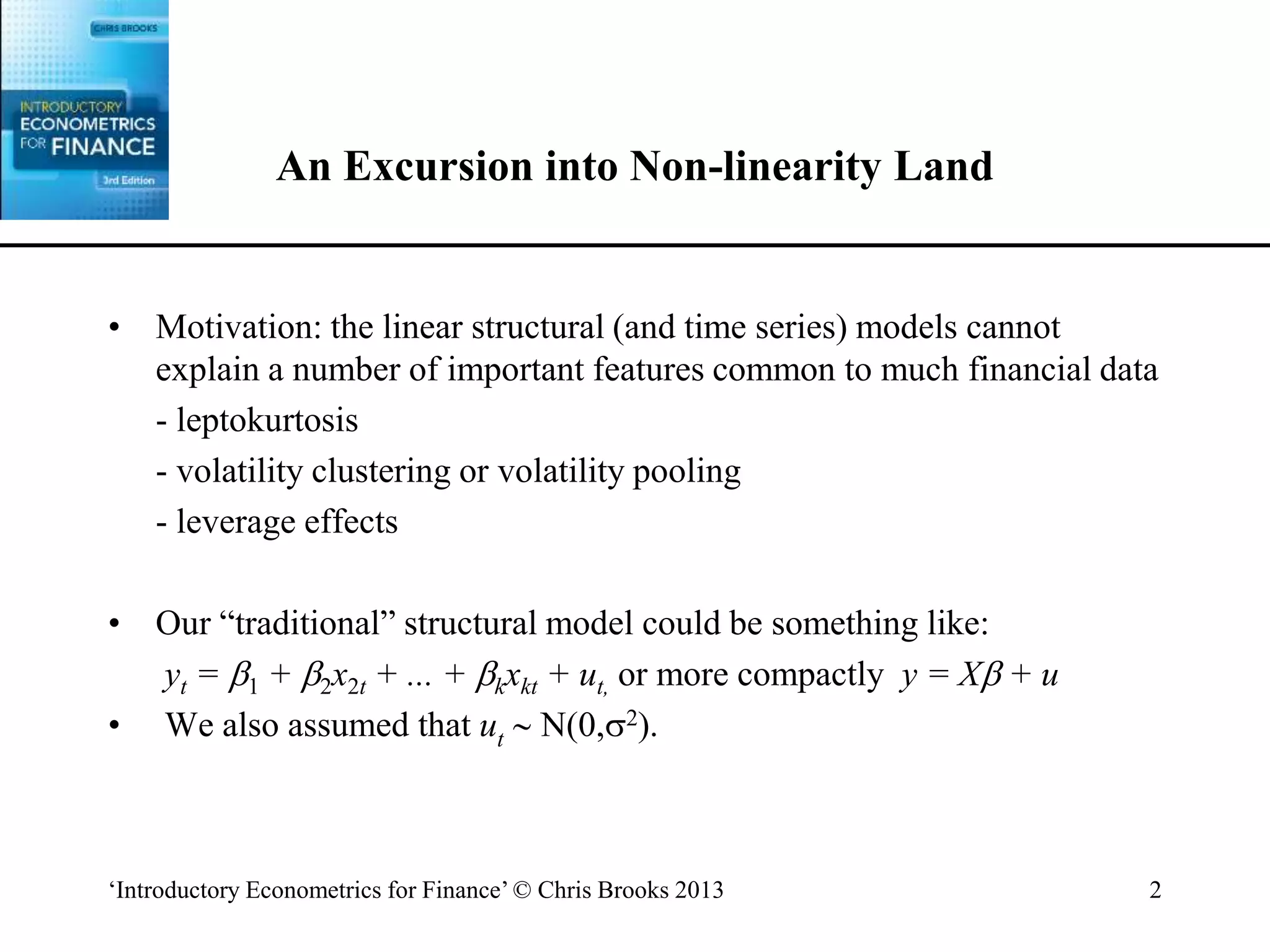 CHRIS BROOKS

INTRODUCTORY ECONOMETRICS FOR FINANCE

3rd Edition

An Excursion into Non-linearity Land

• Motivation: the linear structural (and time series) models cannot explain a number of important features common to much financial data

- leptokurtosis

- volatility clustering or volatility pooling

- leverage effects

• Our “traditional” structural model could be something like:

$y_t = \beta_1 + \beta_2 x_{2t} + ... + \beta_k x_{kt} + u_{t,}$ or more compactly $y = X\beta + u$

• We also assumed that $u_t \sim N(0,\sigma^2)$.

‘Introductory Econometrics for Finance’ © Chris Brooks 2013

2